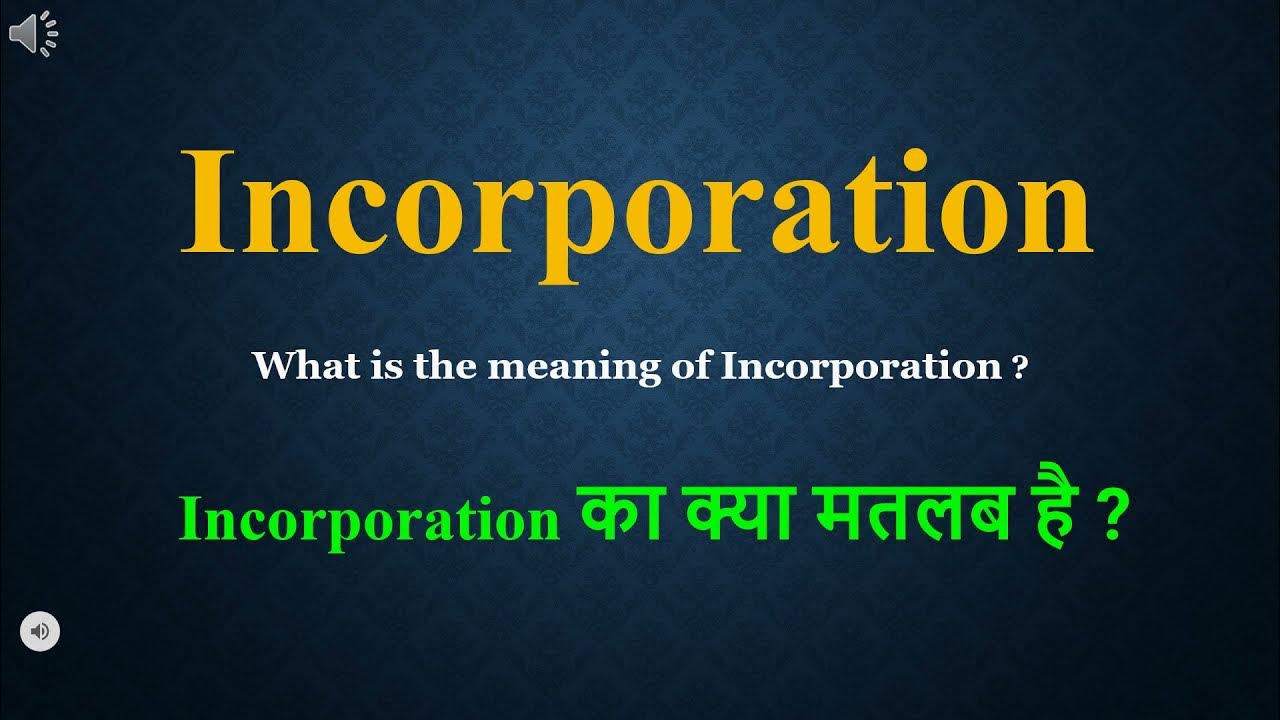 Incorporation

What is the meaning of Incorporation ?

Incorporation का क्या मतलब है ?